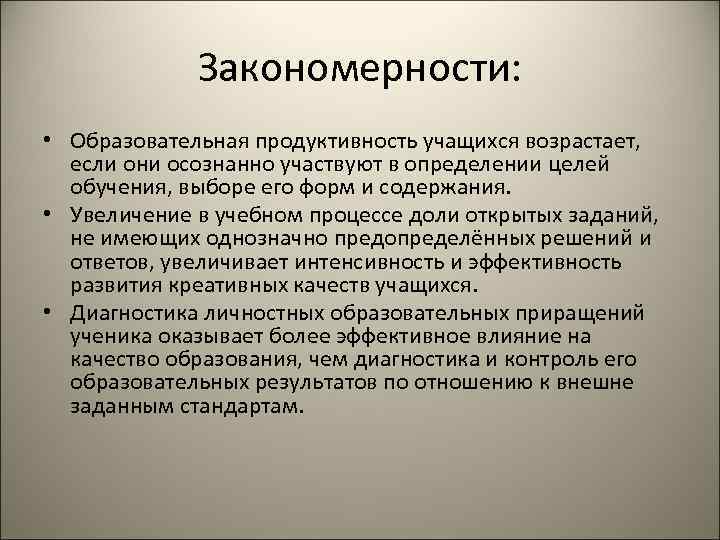 Закономерности:

• Образовательная продуктивность учащихся возрастает, если они осознанно участвуют в определении целей обучения, выборе его форм и содержания.

• Увеличение в учебном процессе доли открытых заданий, не имеющих однозначно предопределённых решений и ответов, увеличивает интенсивность и эффективность развития креативных качеств учащихся.

• Диагностика личностных образовательных приращений ученика оказывает более эффективное влияние на качество образования, чем диагностика и контроль его образовательных результатов по отношению к внешне заданным стандартам.